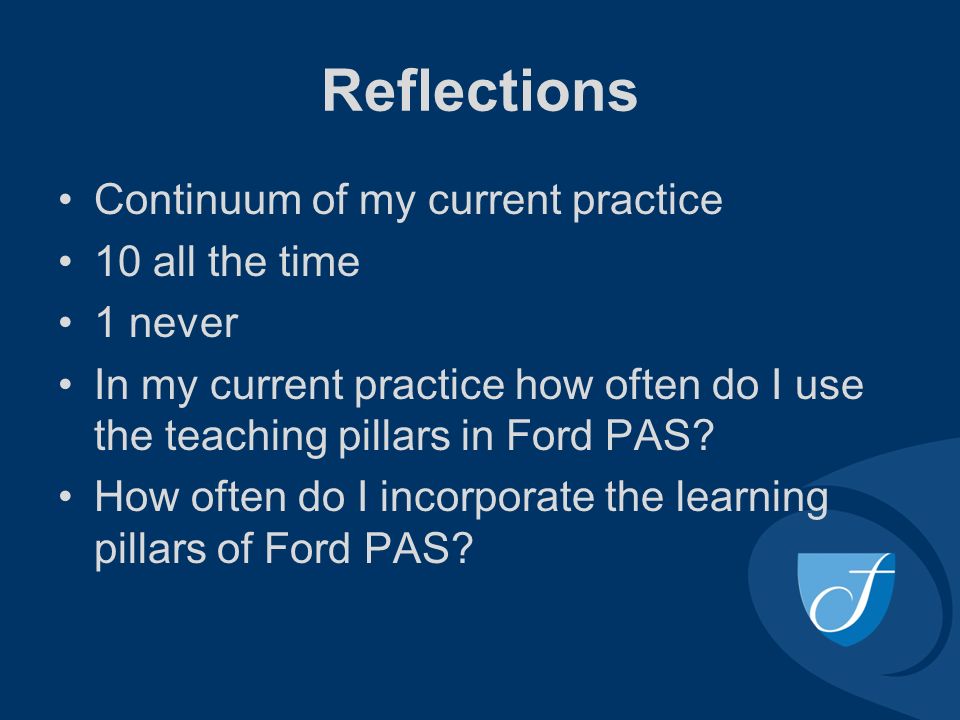 Reflections

• Continuum of my current practice
• 10 all the time
• 1 never
• In my current practice how often do I use the teaching pillars in Ford PAS?
• How often do I incorporate the learning pillars of Ford PAS?